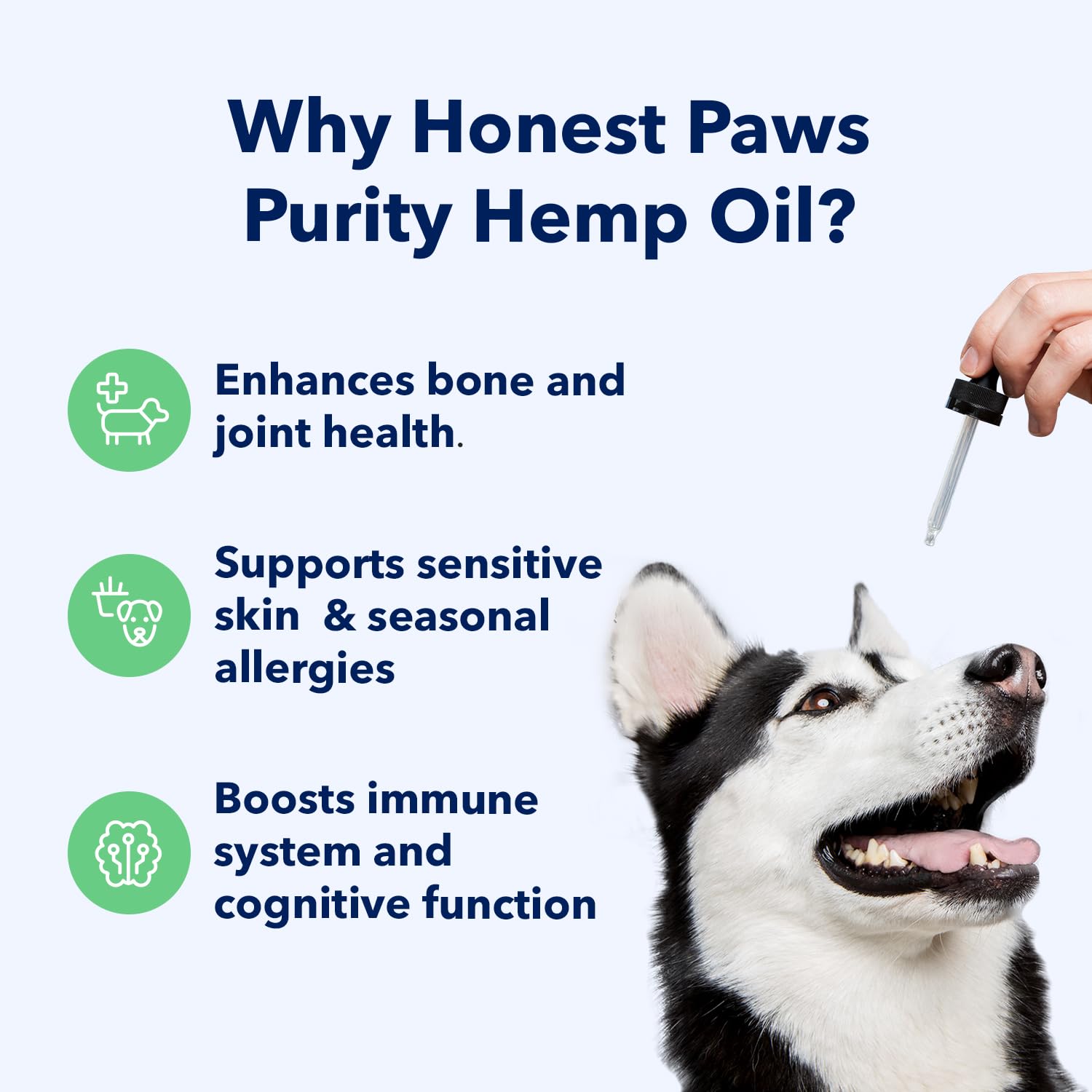 Why Honest Paws Purity Hemp Oil?

Enhances bone and joint health.

Supports sensitive skin & seasonal allergies

Boosts immune system and cognitive function